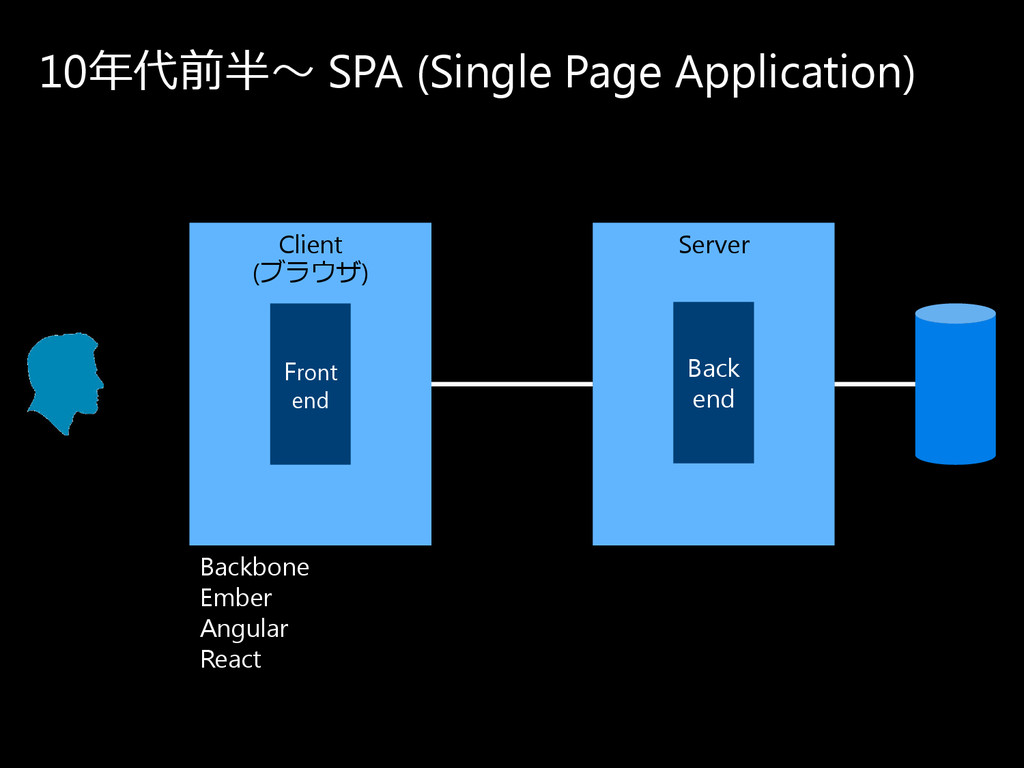 10年代前半～ SPA (Single Page Application)

Client
(ブラウザ)

Front end

Server

Back end

Backbone
Ember
Angular
React